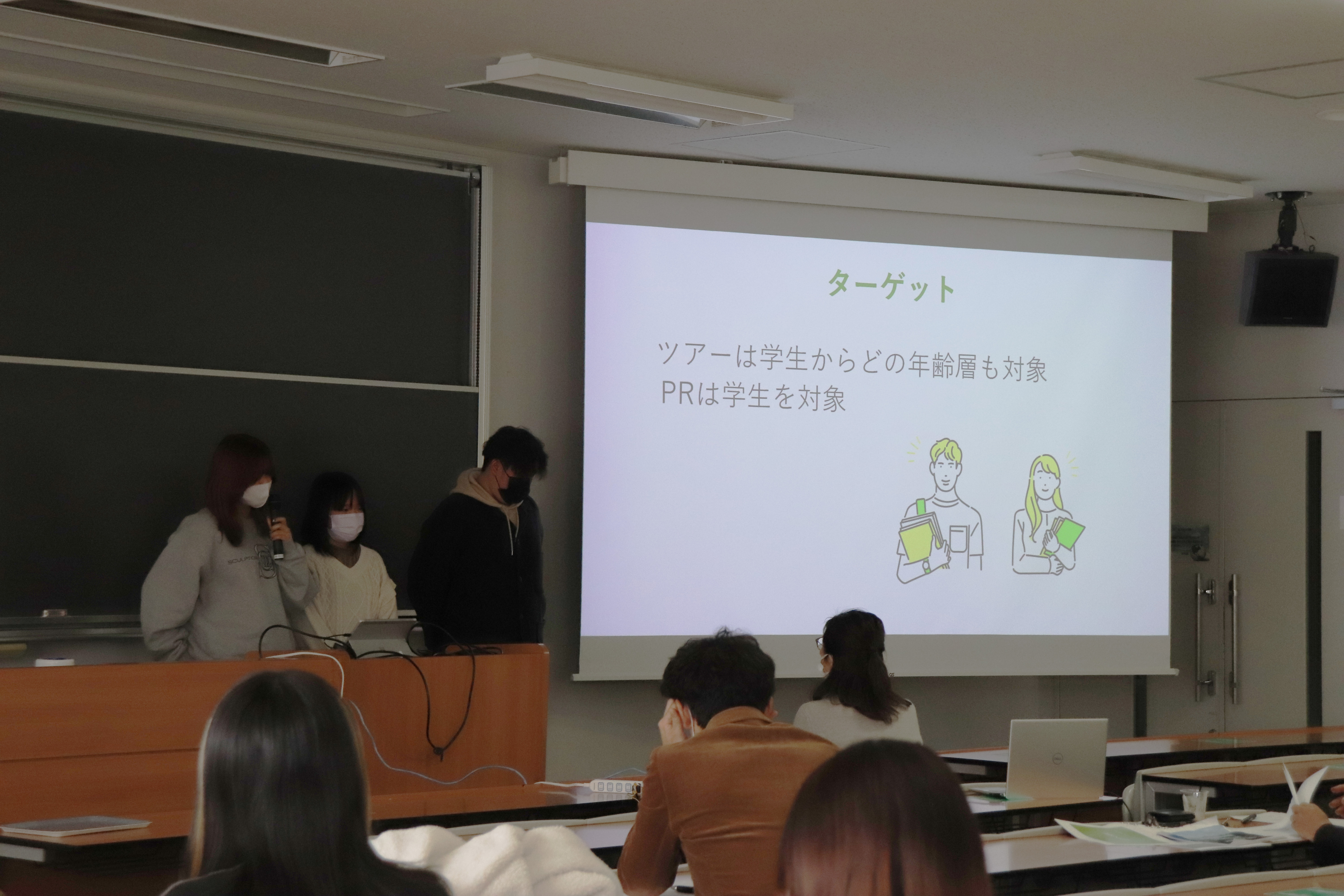 ターゲット

ツアーは学生からどの年齢層も対象
PRは学生を対象